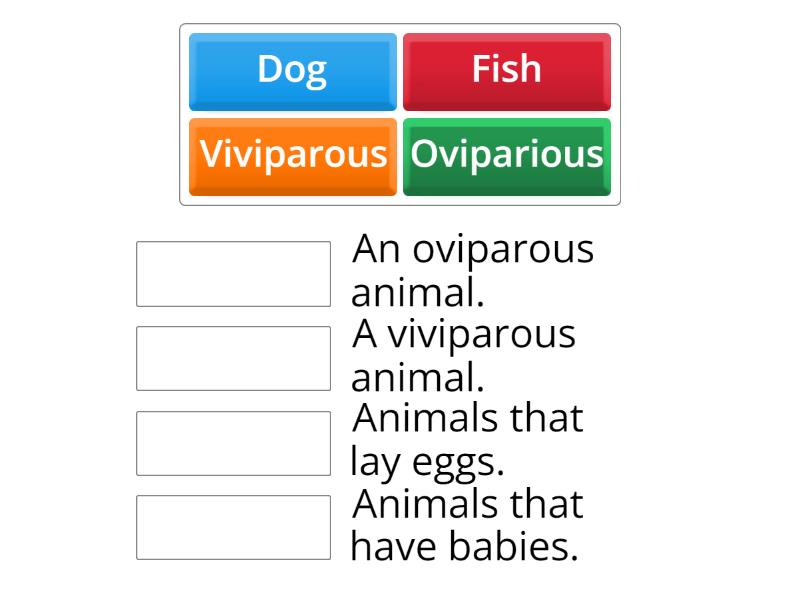 Dog
Fish
Viviparous
Oviparious

An oviparous animal.

A viviparous animal.

Animals that lay eggs.

Animals that have babies.